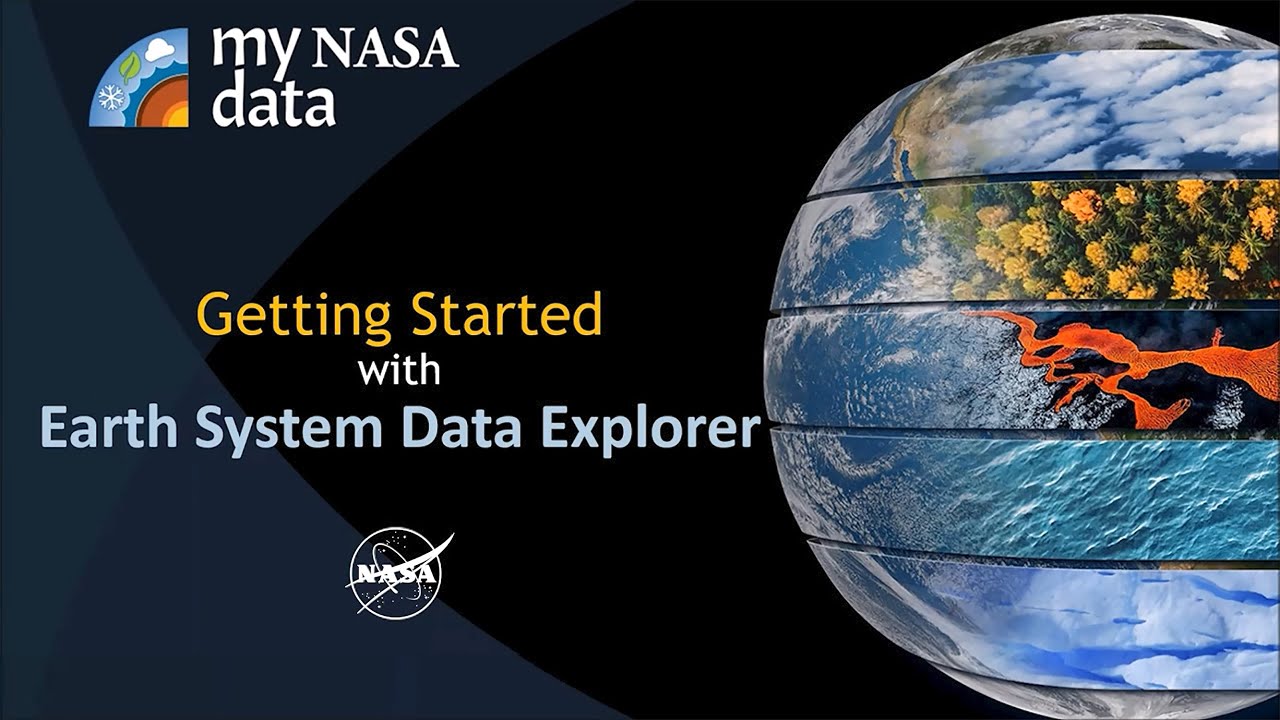 my NASA data

Getting Started
with
Earth System Data Explorer

NASA